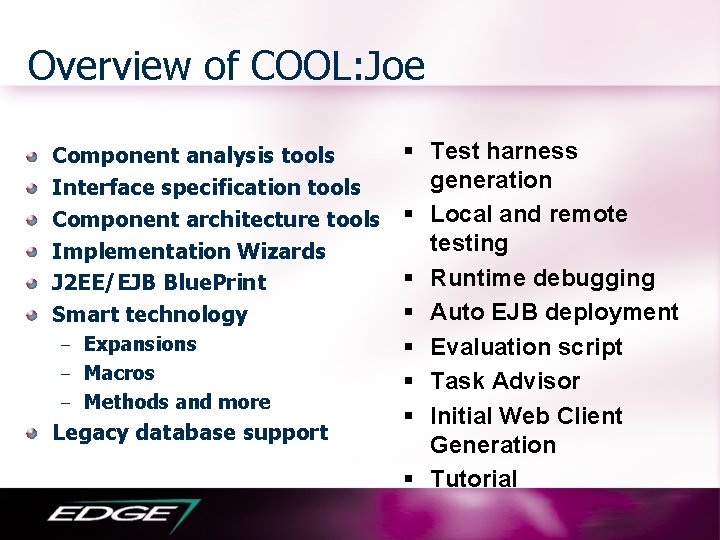 Overview of COOL:Joe

- Component analysis tools
- Interface specification tools
- Component architecture tools
- Implementation Wizards
- J2EE/EJB BluePrint
- Smart technology
  - Expansions
  - Macros
  - Methods and more
- Legacy database support

- Test harness generation
- Local and remote testing
- Runtime debugging
- Auto EJB deployment
- Evaluation script
- Task Advisor
- Initial Web Client Generation
- Tutorial

EDGE